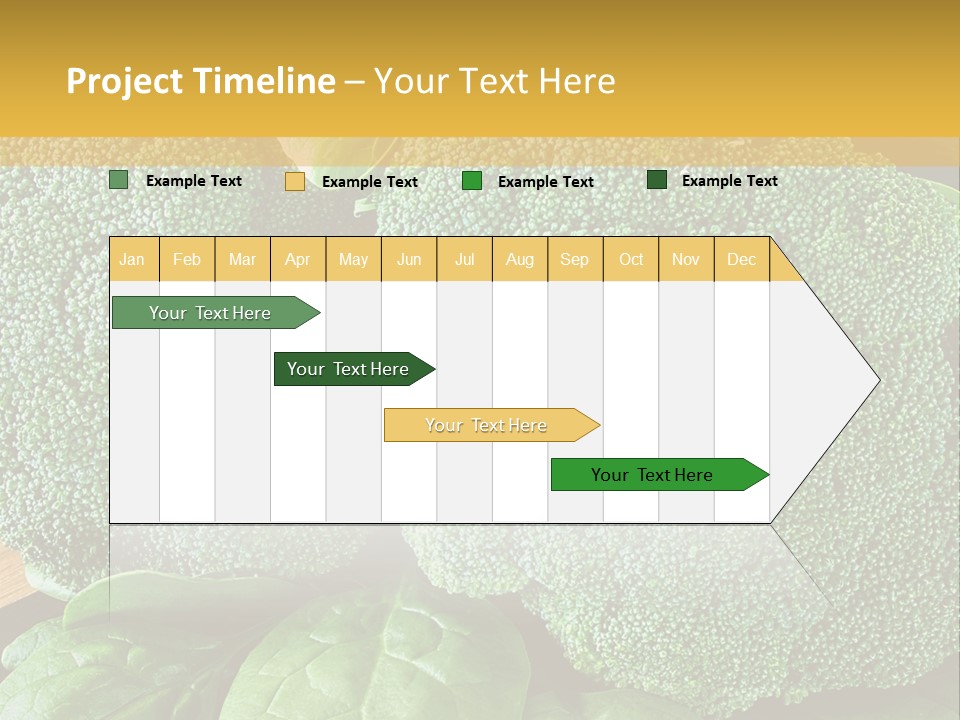 Project Timeline – Your Text Here

Example Text
Example Text
Example Text
Example Text

| Jan | Feb | Mar | Apr | May | Jun | Jul | Aug | Sep | Oct | Nov | Dec |
|---|---|---|---|---|---|---|---|---|---|---|---|

Your Text Here

Your Text Here

Your Text Here

Your Text Here